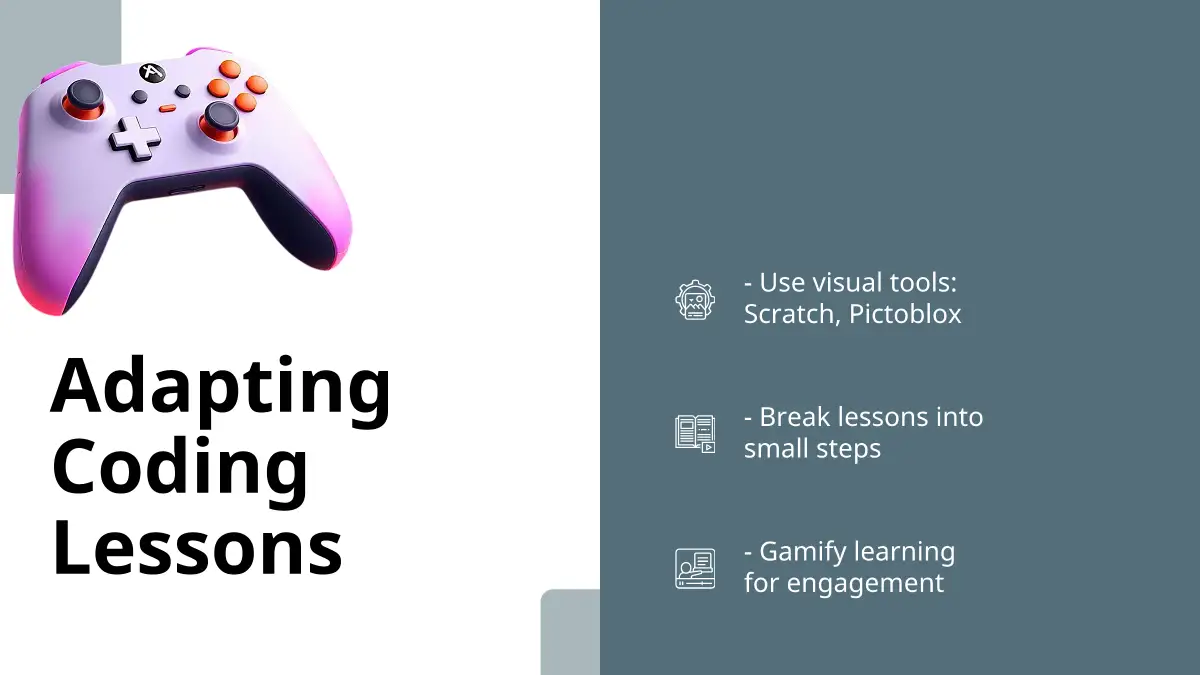 Adapting Coding Lessons

- Use visual tools: Scratch, Pictoblox

- Break lessons into small steps

- Gamify learning for engagement